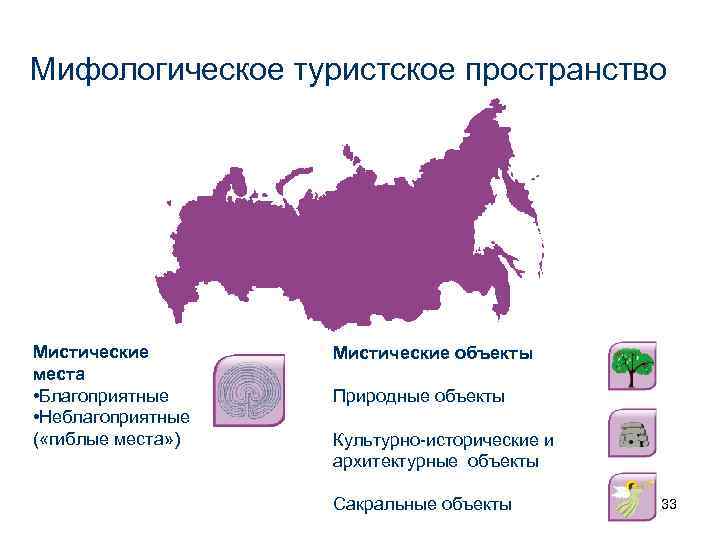 Мифологическое туристское пространство

Мистические места
•Благоприятные
•Неблагоприятные («гиблые места»)

Мистические объекты

Природные объекты

Культурно-исторические и архитектурные объекты

Сакральные объекты

33